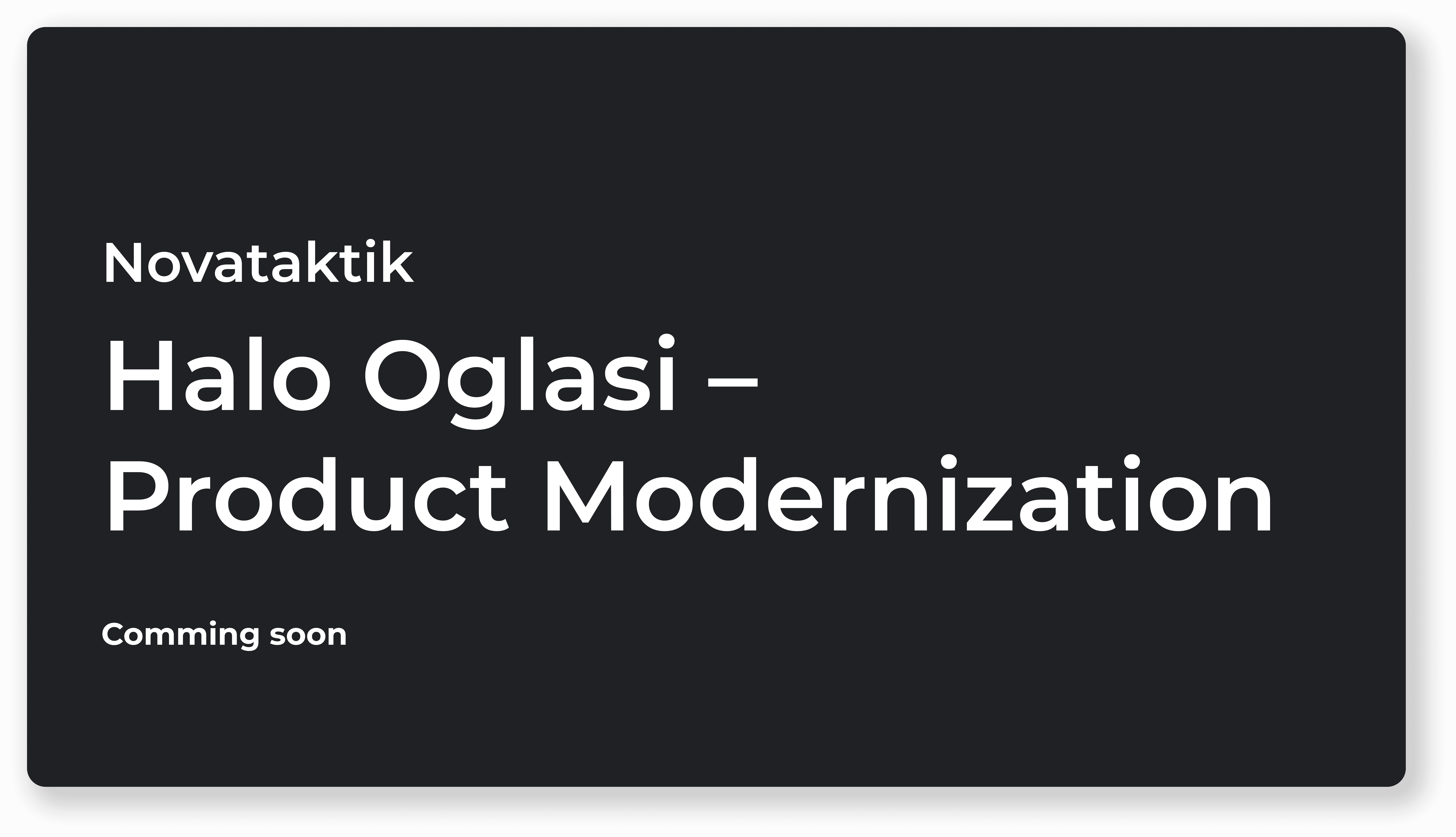 Novataktik

Halo Oglasi – Product Modernization

Comming soon